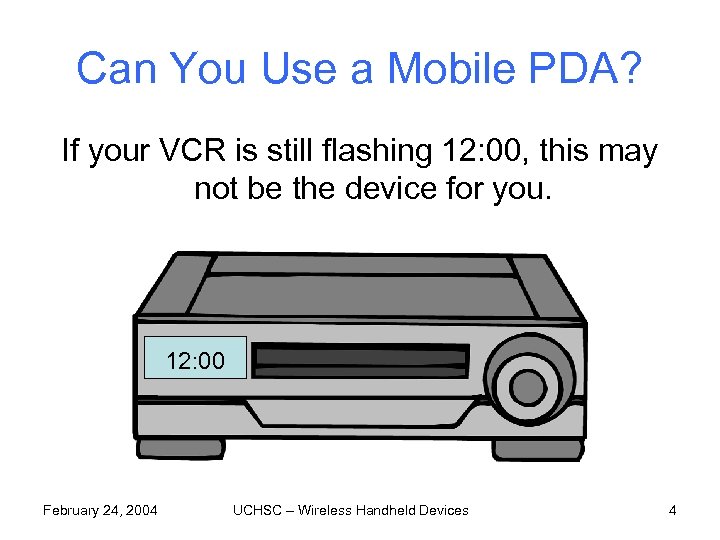 Can You Use a Mobile PDA?

If your VCR is still flashing 12:00, this may not be the device for you.

12:00

February 24, 2004

UCHSC – Wireless Handheld Devices

4